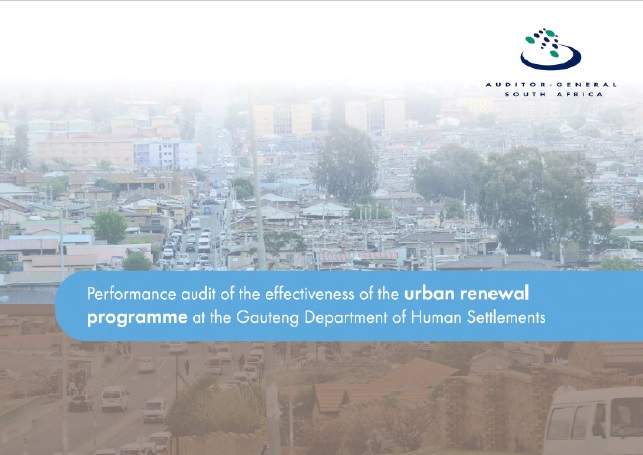 AUDITOR-GENERAL
SOUTH AFRICA

Performance audit of the effectiveness of the urban renewal programme at the Gauteng Department of Human Settlements